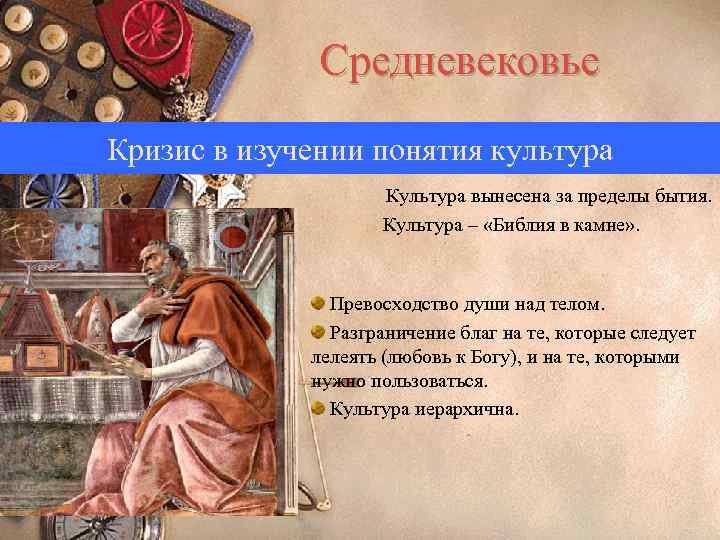 Средневековье

Кризис в изучении понятия культура

Культура вынесена за пределы бытия.

Культура – «Библия в камне».

Превосходство души над телом.

Разграничение благ на те, которые следует лелеять (любовь к Богу), и на те, которыми нужно пользоваться.

Культура иерархична.